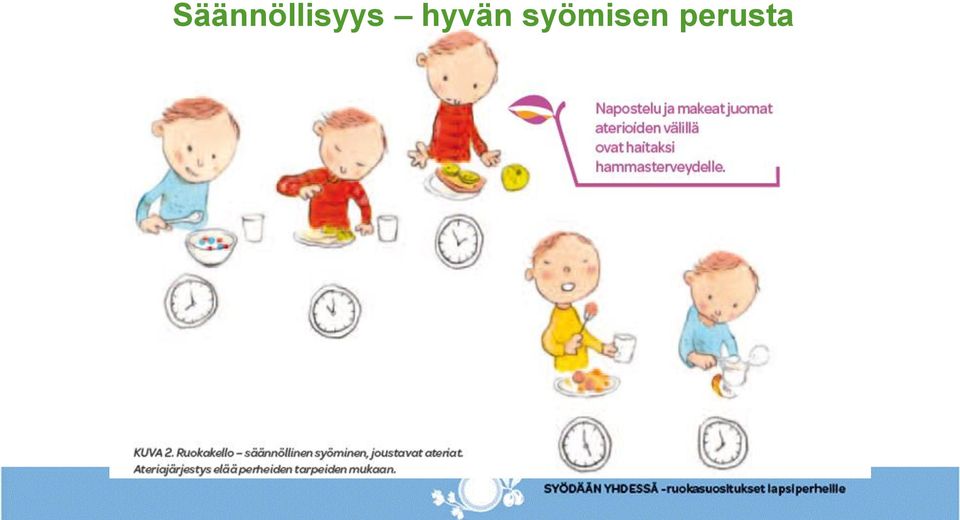 Säännöllisyys – hyvän syömisen perusta

Napostelu ja makeat juomat aterioiden välillä ovat haitaksi hammasterveydelle.

KUVA 2. Ruokakello – säännöllinen syöminen, joustavat ateriat. Ateriajärjestys elää perheiden tarpeiden mukaan.

SYÖDÄÄN YHDESSÄ -ruokasuositukset lapsiperheille